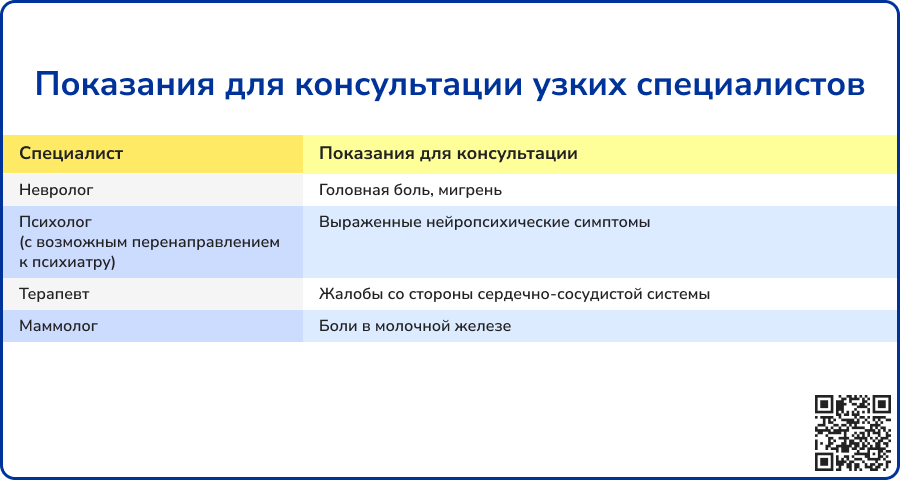 Показания для консультации узких специалистов

| Специалист | Показания для консультации |
|---|---|
| Невролог | Головная боль, мигрень |
| Психолог (с возможным перенаправлением к психиатру) | Выраженные нейропсихические симптомы |
| Терапевт | Жалобы со стороны сердечно-сосудистой системы |
| Маммолог | Боли в молочной железе |